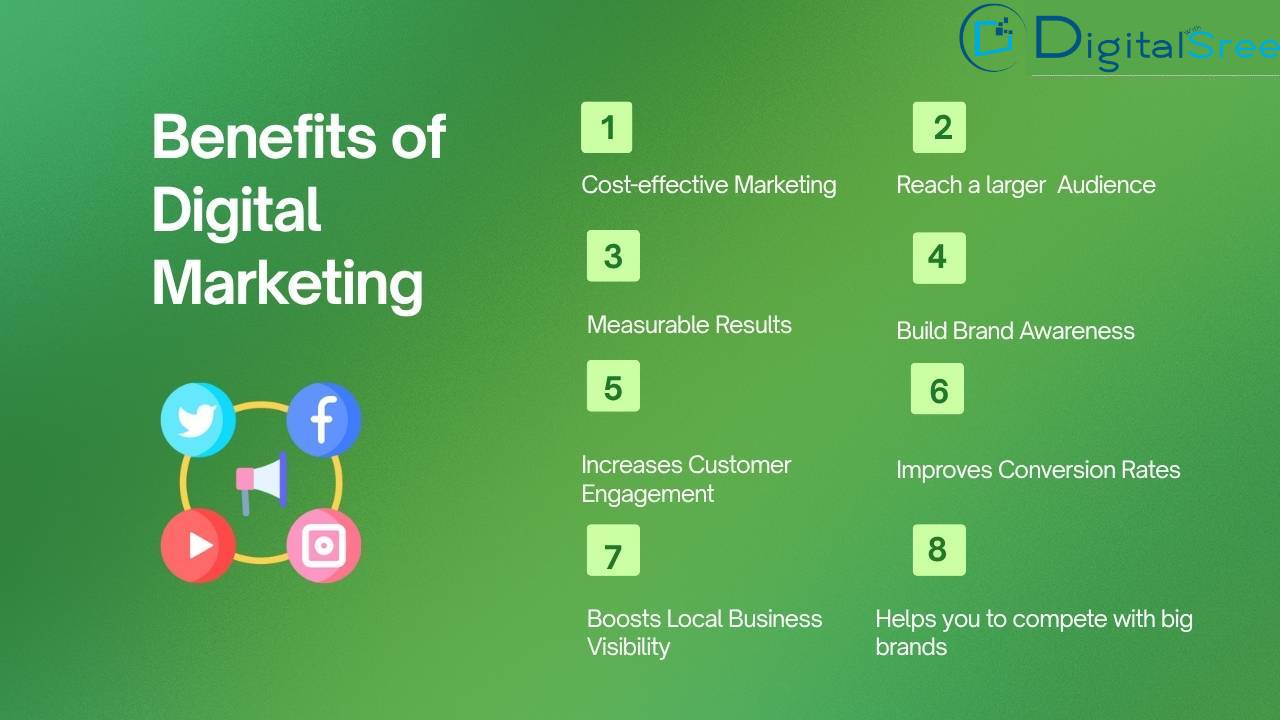 DigitalSree

Benefits of Digital Marketing

1

Cost-effective Marketing

2

Reach a larger Audience

3

Measurable Results

4

Build Brand Awareness

5

Increases Customer Engagement

6

Improves Conversion Rates

7

Boosts Local Business Visibility

8

Helps you to compete with big brands